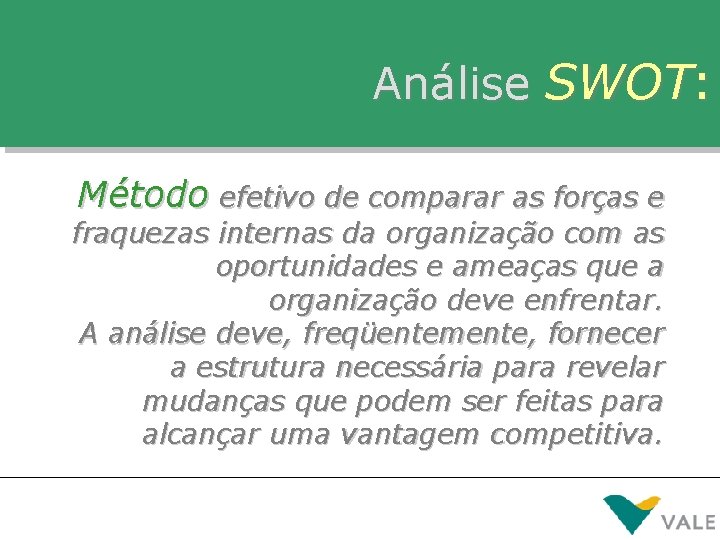 Análise SWOT:

Método efetivo de comparar as forças e fraquezas internas da organização com as oportunidades e ameaças que a organização deve enfrentar.
A análise deve, freqüentemente, fornecer a estrutura necessária para revelar mudanças que podem ser feitas para alcançar uma vantagem competitiva.

VALE